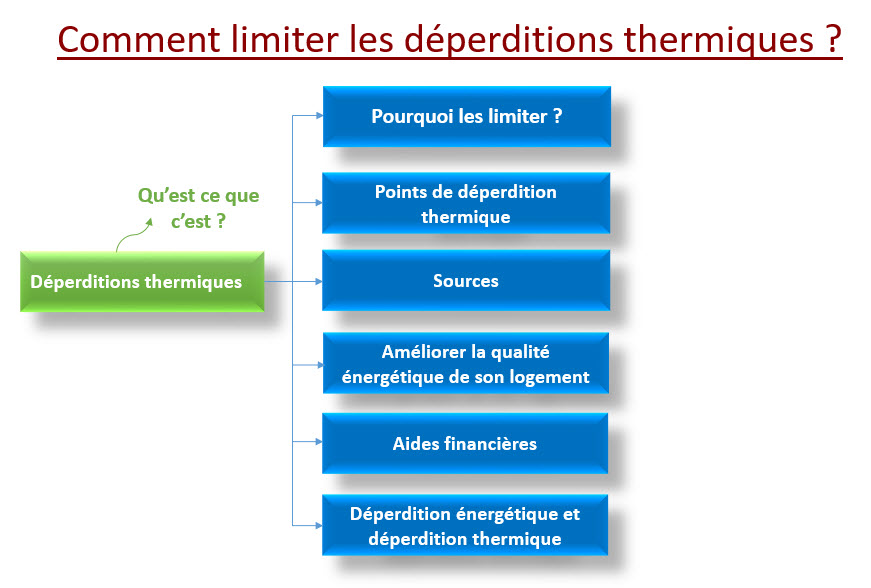 Comment limiter les déperditions thermiques ?

Qu'est ce que c'est ?

Déperditions thermiques

Pourquoi les limiter ?

Points de déperdition thermique

Sources

Améliorer la qualité énergétique de son logement

Aides financières

Déperdition énergétique et déperdition thermique